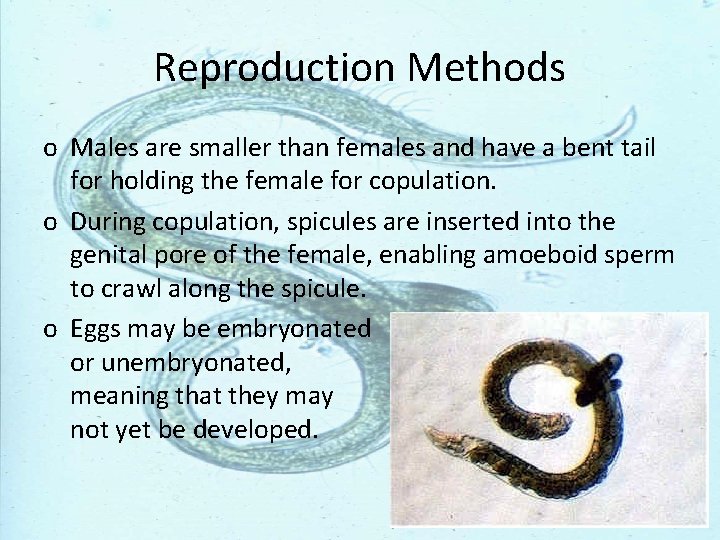 Reproduction Methods

o Males are smaller than females and have a bent tail for holding the female for copulation.

o During copulation, spicules are inserted into the genital pore of the female, enabling amoeboid sperm to crawl along the spicule.

o Eggs may be embryonated or unembryonated, meaning that they may not yet be developed.